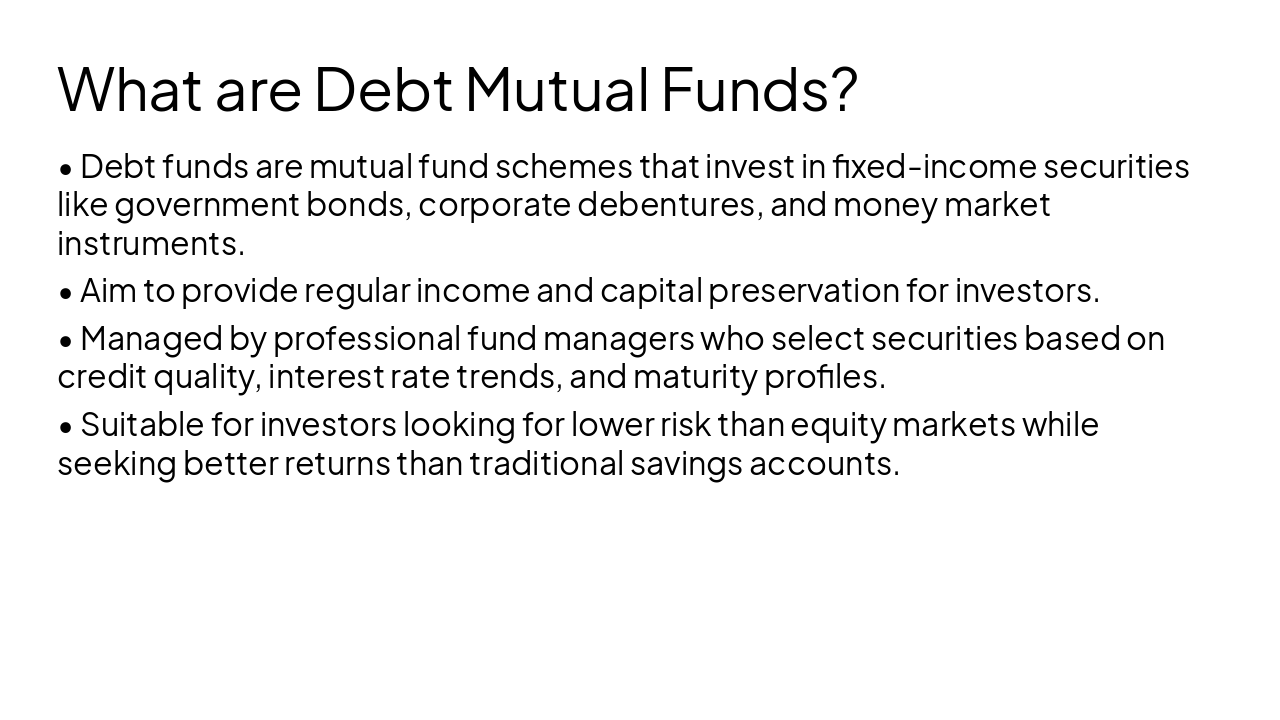 What are Debt Mutual Funds?

• Debt funds are mutual fund schemes that invest in fixed-income securities like government bonds, corporate debentures, and money market instruments.

• Aim to provide regular income and capital preservation for investors.

• Managed by professional fund managers who select securities based on credit quality, interest rate trends, and maturity profiles.

• Suitable for investors looking for lower risk than equity markets while seeking better returns than traditional savings accounts.